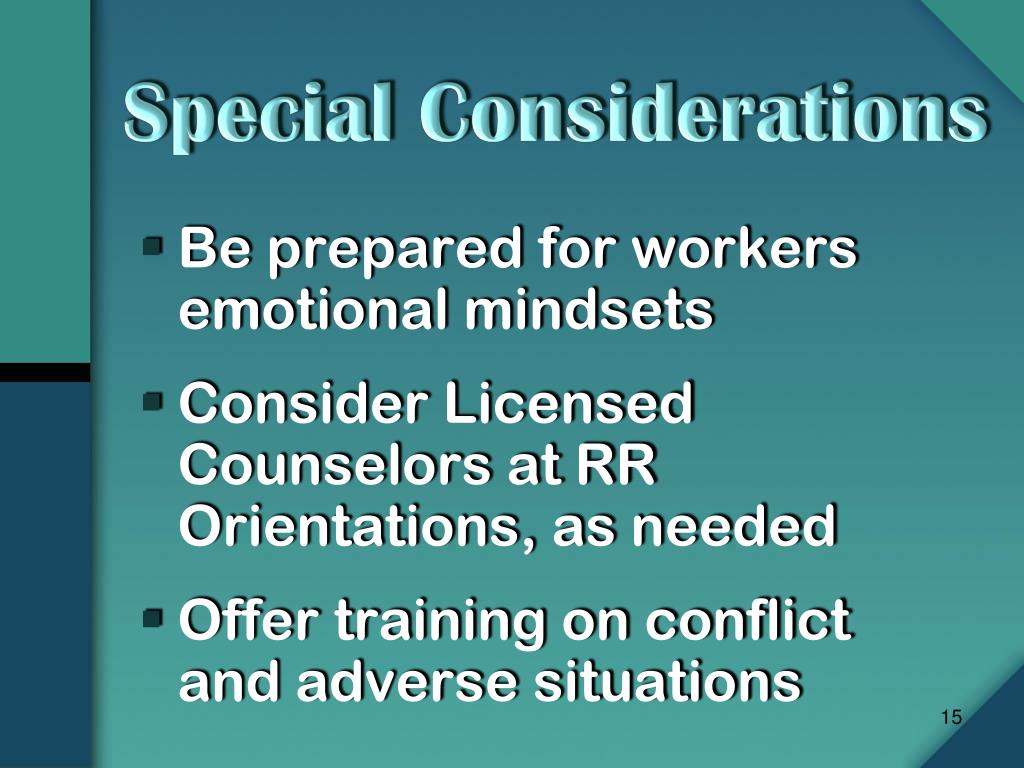 Special Considerations

- Be prepared for workers emotional mindsets
- Consider Licensed Counselors at RR Orientations, as needed
- Offer training on conflict and adverse situations

15